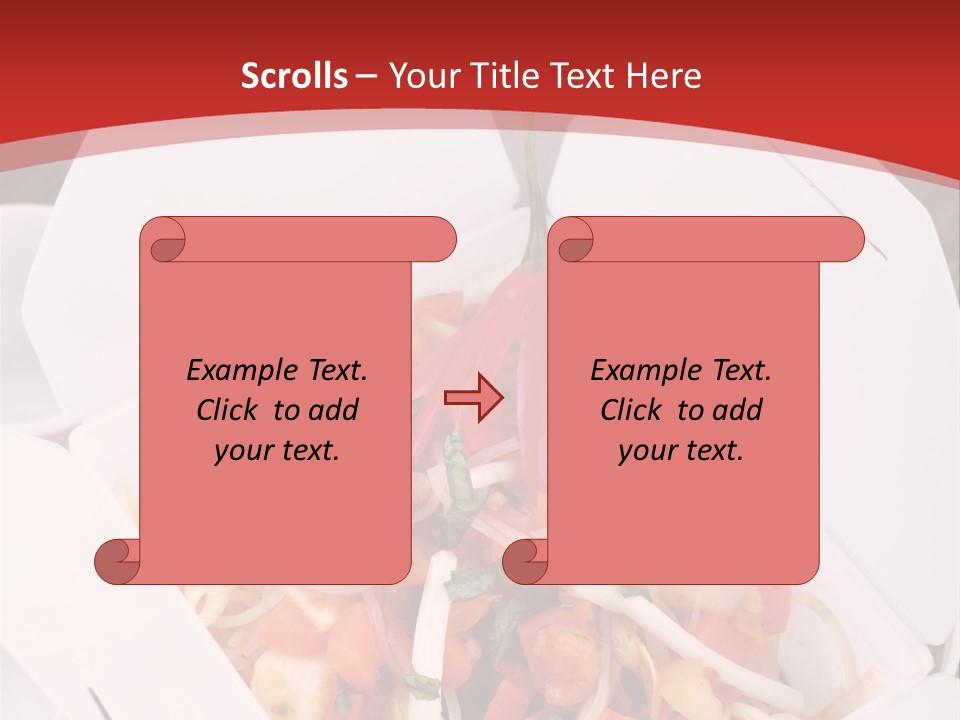 Scrolls – Your Title Text Here

Example Text. Click to add your text.

Example Text. Click to add your text.